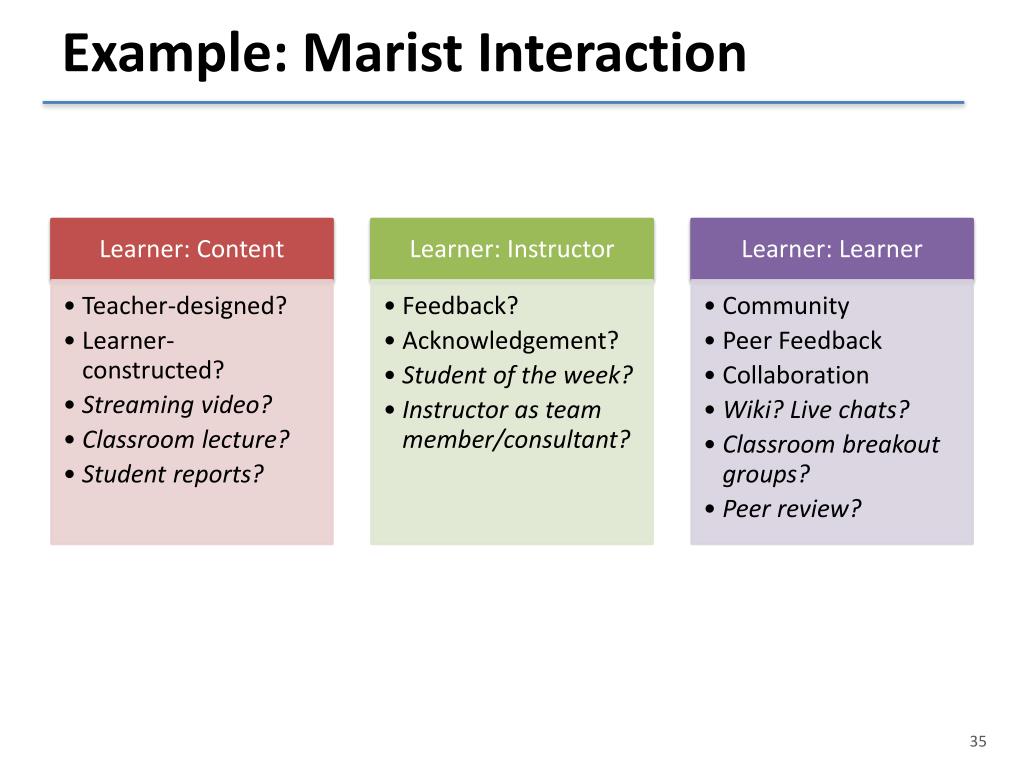 Example: Marist Interaction

Learner: Content

• Teacher-designed?
• Learner-constructed?
• Streaming video?
• Classroom lecture?
• Student reports?

Learner: Instructor

• Feedback?
• Acknowledgement?
• Student of the week?
• Instructor as team member/consultant?

Learner: Learner

• Community
• Peer Feedback
• Collaboration
• Wiki? Live chats?
• Classroom breakout groups?
• Peer review?

35